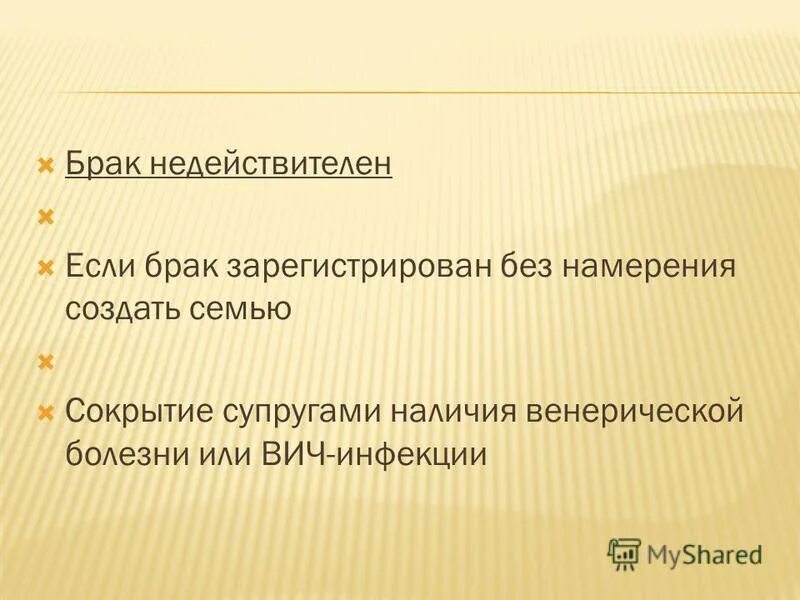 Брак недействителен

Если брак зарегистрирован без намерения создать семью

Сокрытие супругами наличия венерической болезни или ВИЧ-инфекции

MyShared